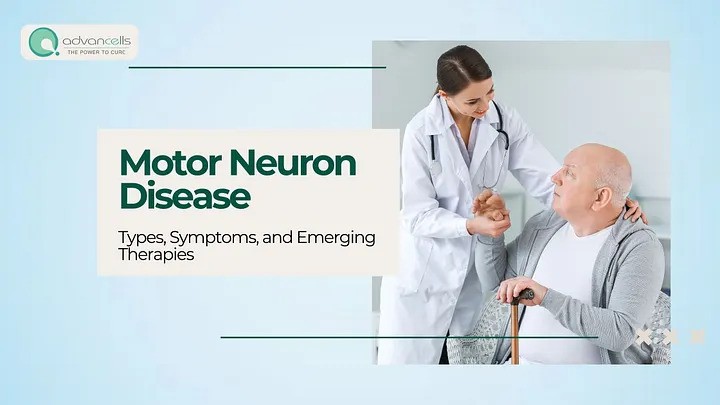 advancells
THE POWER TO CURE

Motor Neuron Disease

Types, Symptoms, and Emerging Therapies